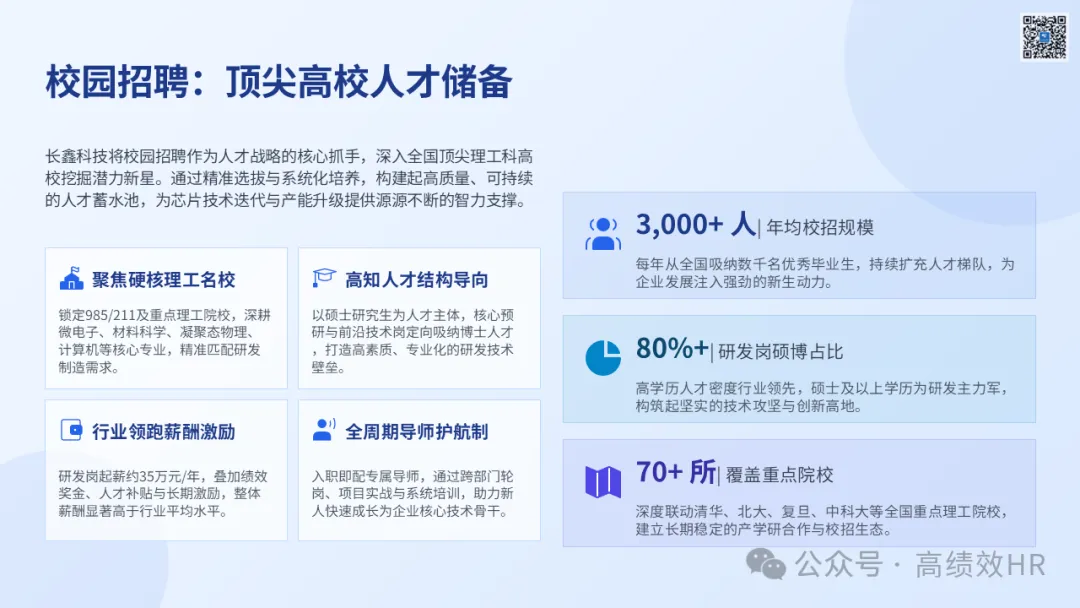 校园招聘：顶尖高校人才储备

长鑫科技将校园招聘作为人才战略的核心抓手，深入全国顶尖理工科高校挖掘潜力新星。通过精准选拔与系统化培养，构建起高质量、可持续的人才蓄水池，为芯片技术迭代与产能升级提供源源不断的智力支撑。

聚焦硬核理工名校

锁定985/211及重点理工院校，深耕微电子、材料科学、凝聚态物理、计算机等核心专业，精准匹配研发制造需求。

高知人才结构导向

以硕士研究生为人才主体，核心预研与前沿技术岗定向吸纳博士人才，打造高素质、专业化的研发技术壁垒。

行业领跑薪酬激励

研发岗起薪约35万元/年，叠加绩效奖金、人才补贴与长期激励，整体薪酬显著高于行业平均水平。

全周期导师护航制

入职即配专属导师，通过跨部门轮岗、项目实战与系统培训，助力新人快速成长为企业核心技术骨干。

3,000+ 人| 年均校招规模

每年从全国吸纳数千名优秀毕业生，持续扩充人才梯队，为企业发展注入强劲的新生动力。

80%+| 研发岗硕博占比

高学历人才密度行业领先，硕士及以上学历为研发主力军，构筑起坚实的技术攻坚与创新高地。

70+ 所| 覆盖重点院校

深度联动清华、北大、复旦、中科大等全国重点理工院校，建立长期稳定的产学研合作与校招生态。

公众号 · 高绩效HR